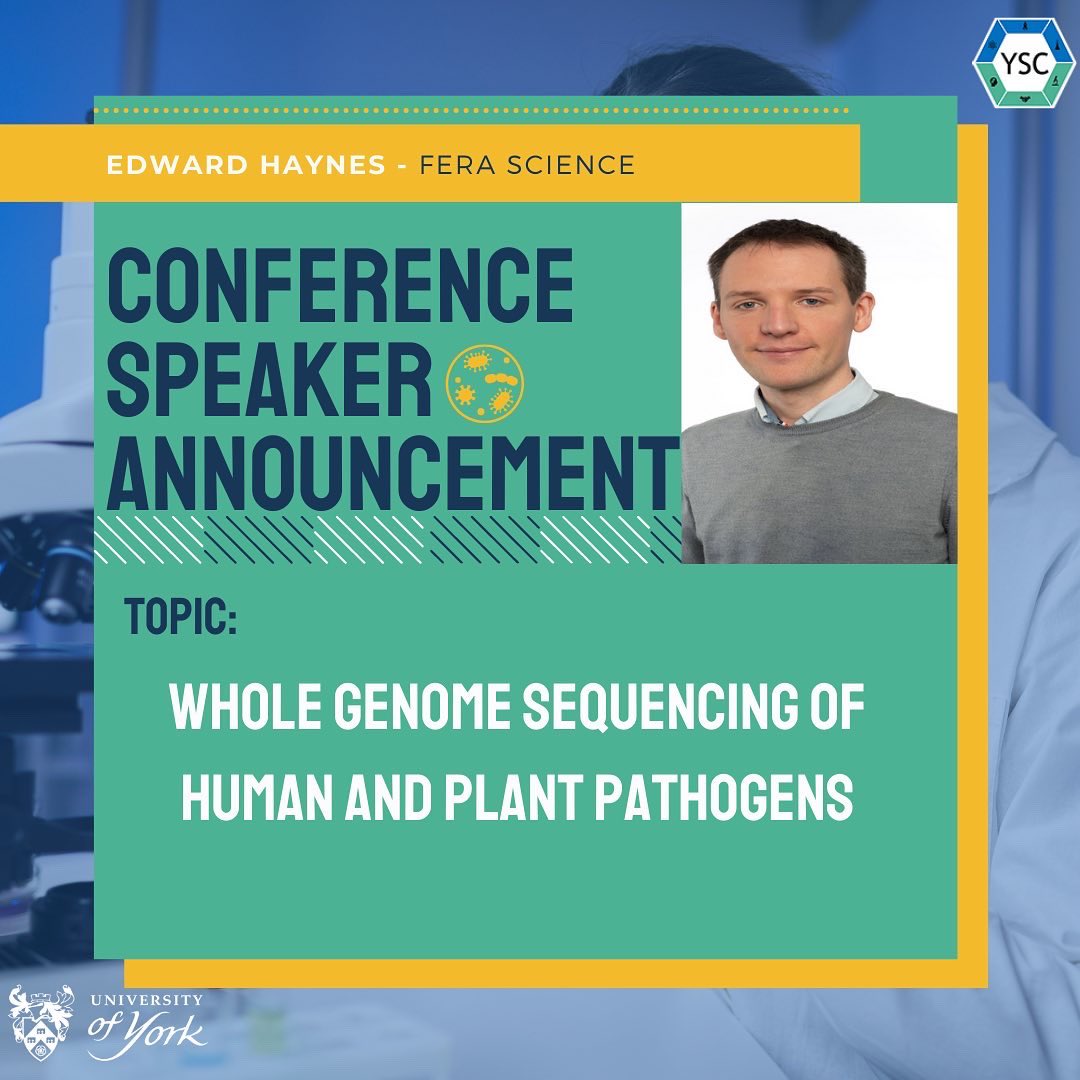 YSC

EDWARD HAYNES - FERA SCIENCE

CONFERENCE SPEAKER ANNOUNCEMENT

TOPIC:

WHOLE GENOME SEQUENCING OF HUMAN AND PLANT PATHOGENS

UNIVERSITY of York